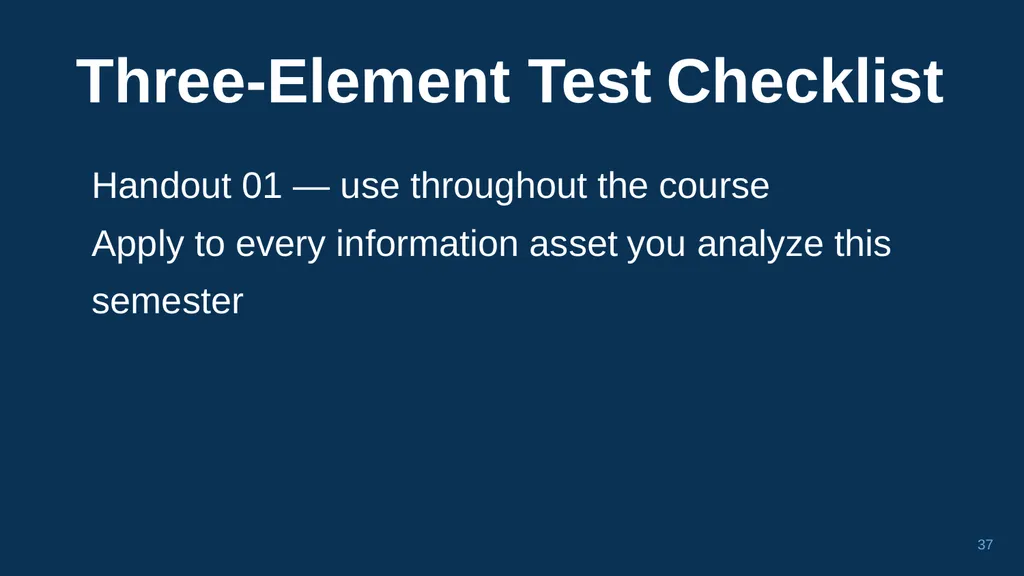 Three-Element Test Checklist

Handout 01 — use throughout the course

Apply to every information asset you analyze this semester

37